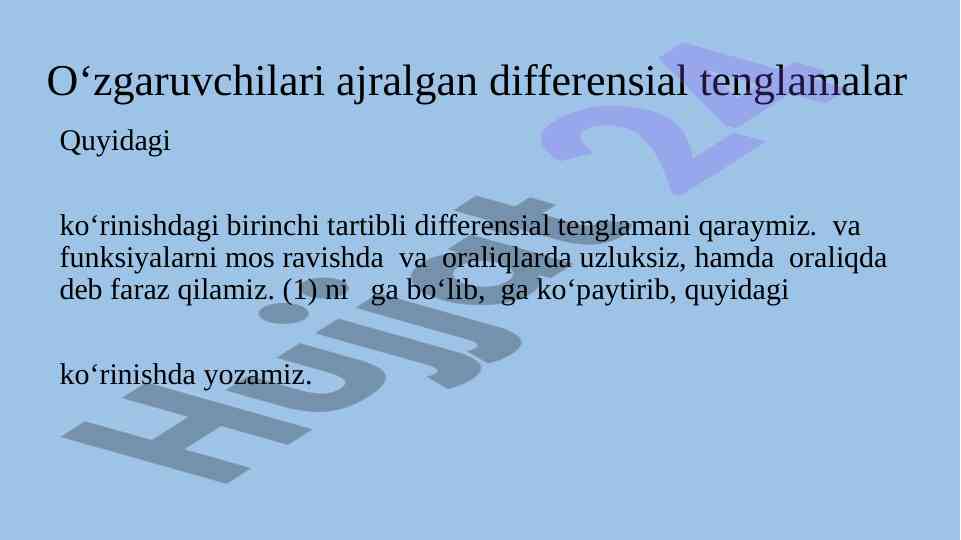 O‘zgaruvchilari ajralgan differensial tenglamalar

Quyidagi

ko‘rinishdagi birinchi tartibli differensial tenglamani qaraymiz. va funksiyalarni mos ravishda va oraliqlarda uzluksiz, hamda oraliqda deb faraz qilamiz. (1) ni ga bo‘lib, ga ko‘paytirib, quyidagi

ko‘rinishda yozamiz.

Hujjat 24